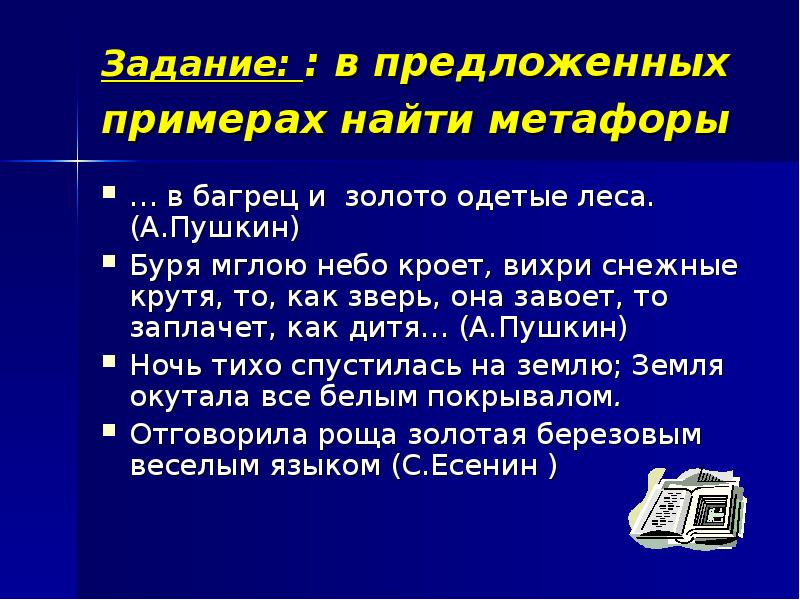 Задание: : в предложенных примерах найти метафоры

- … в багрец и золото одетые леса. (А.Пушкин)
- Буря мглою небо кроет, вихри снежные крутя, то, как зверь, она завоет, то заплачет, как дитя… (А.Пушкин)
- Ночь тихо спустилась на землю; Земля окутала все белым покрывалом.
- Отговорила роща золотая березовым веселым языком (С.Есенин )